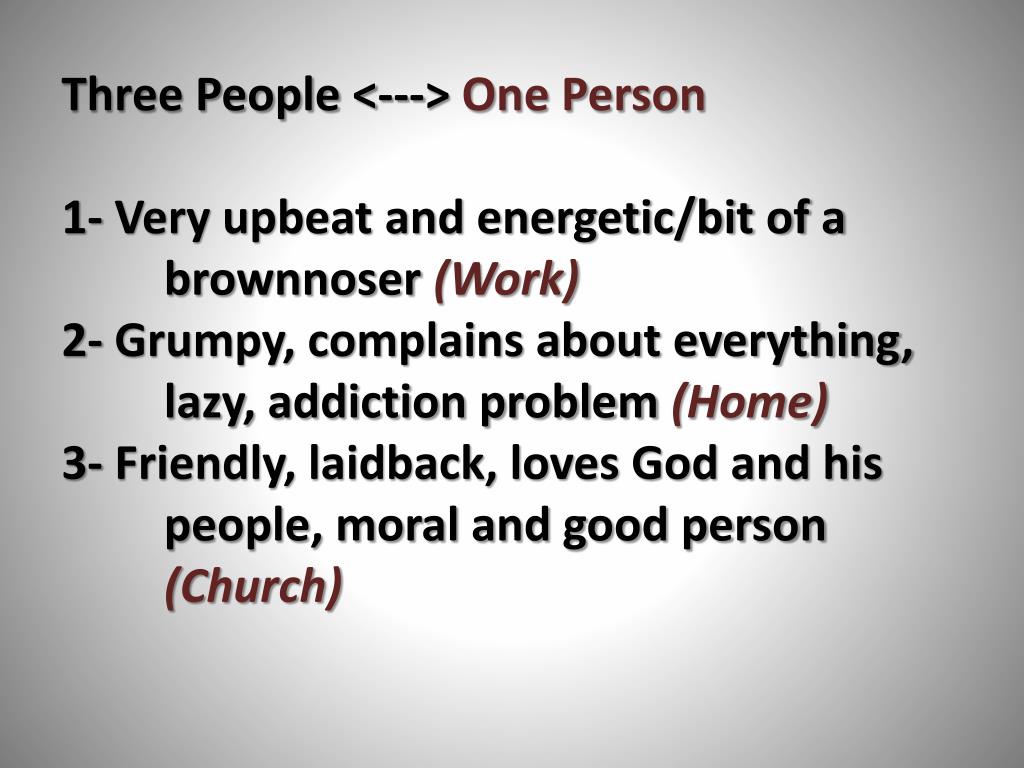 Three People <---> One Person

1- Very upbeat and energetic/bit of a brownnoser (Work)
2- Grumpy, complains about everything, lazy, addiction problem (Home)
3- Friendly, laidback, loves God and his people, moral and good person (Church)